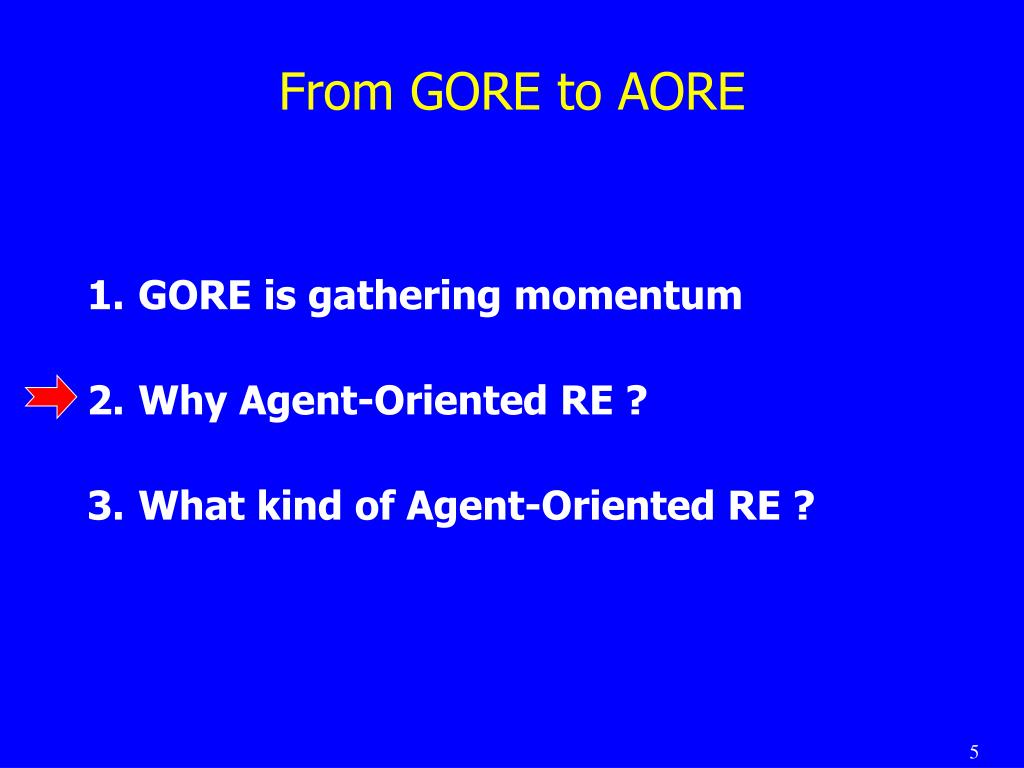 From GORE to AORE

1. GORE is gathering momentum

2. Why Agent-Oriented RE ?

3. What kind of Agent-Oriented RE ?

5